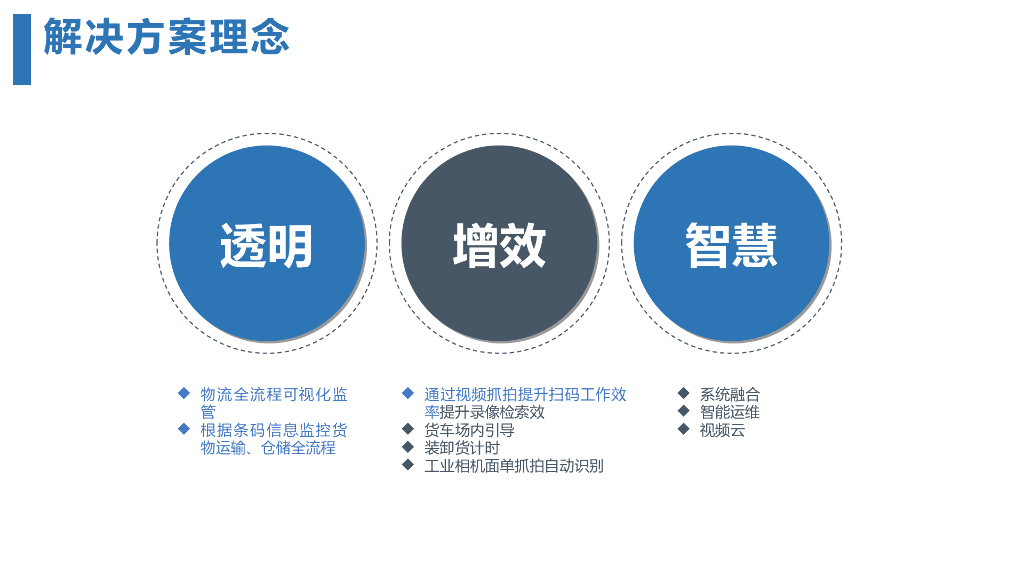 解决方案理念

透明

增效

智慧

◆ 物流全流程可视化监管
◆ 根据条码信息监控货物运输、仓储全流程

◆ 通过视频抓拍提升扫码工作效率提升录像检索效
◆ 货车场内引导
◆ 装卸货计时
◆ 工业相机面单抓拍自动识别

◆ 系统融合
◆ 智能运维
◆ 视频云